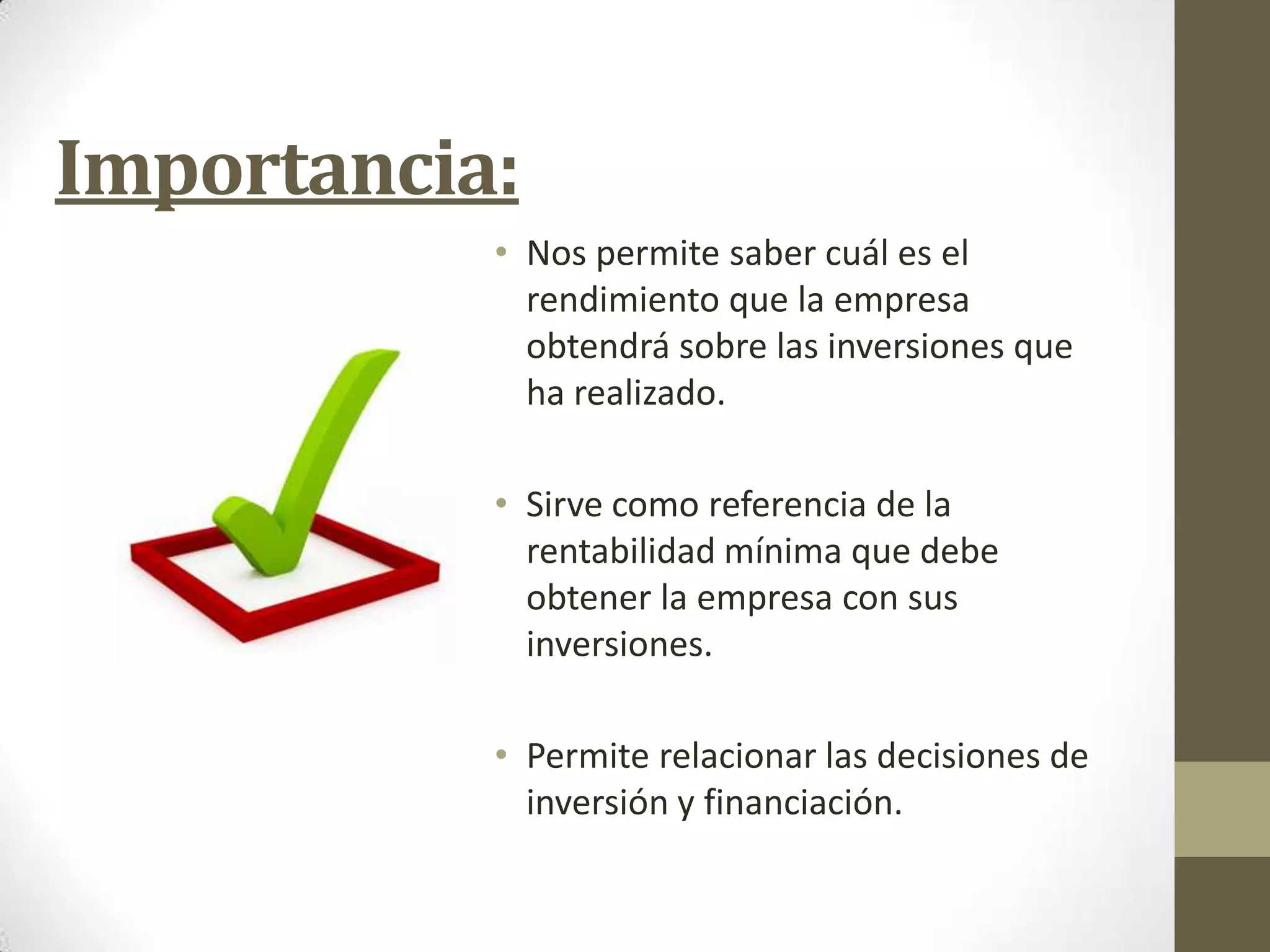 Importancia:

• Nos permite saber cuál es el rendimiento que la empresa obtendrá sobre las inversiones que ha realizado.

• Sirve como referencia de la rentabilidad mínima que debe obtener la empresa con sus inversiones.

• Permite relacionar las decisiones de inversión y financiación.